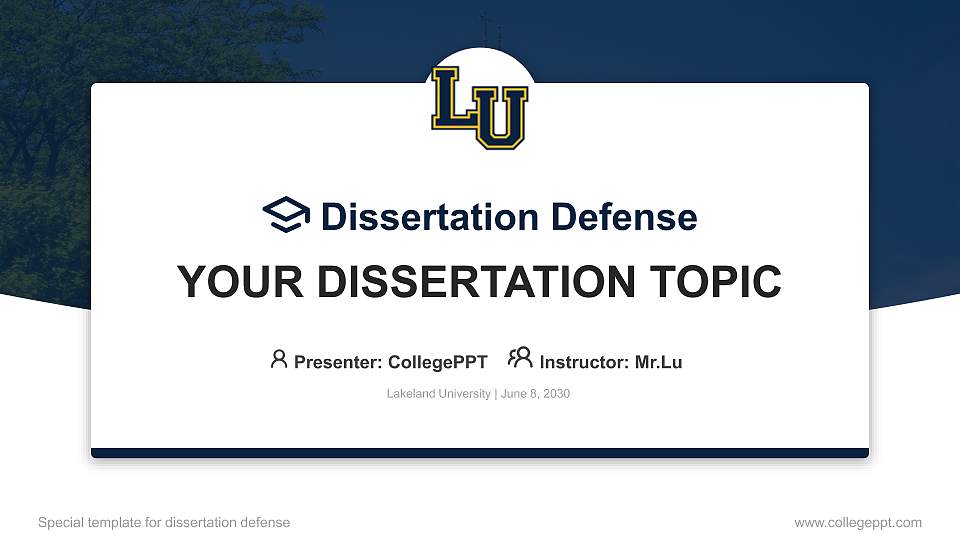 LU

Dissertation Defense

YOUR DISSERTATION TOPIC

Presenter: CollegePPT Instructor: Mr.Lu

Lakeland University | June 8, 2030

Special template for dissertation defense

www.collegeppt.com